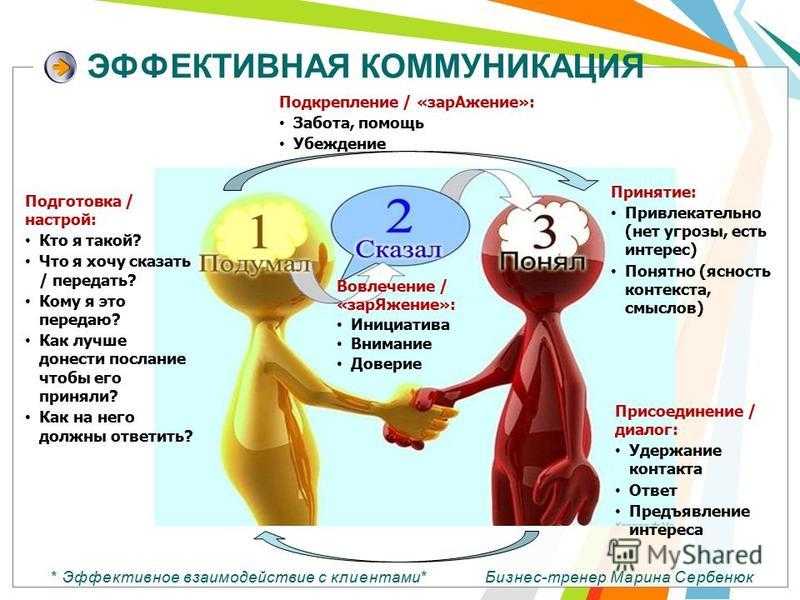 ЭФФЕКТИВНАЯ КОММУНИКАЦИЯ

Подкрепление / «зарАжение»:
• Забота, помощь
• Убеждение

Подготовка / настрой:
• Кто я такой?
• Что я хочу сказать / передать?
• Кому я это передаю?
• Как лучше донести послание чтобы его приняли?
• Как на него должны ответить?

1 Подумал

2 Сказал

3 Понял

Вовлечение / «зарЯжение»:
• Инициатива
• Внимание
• Доверие

Принятие:
• Привлекательно (нет угрозы, есть интерес)
• Понятно (ясность контекста, смыслов)

Присоединение / диалог:
• Удержание контакта
• Ответ
• Предъявление интереса

MyShared

* Эффективное взаимодействие с клиентами*    Бизнес-тренер Марина Сербенюк